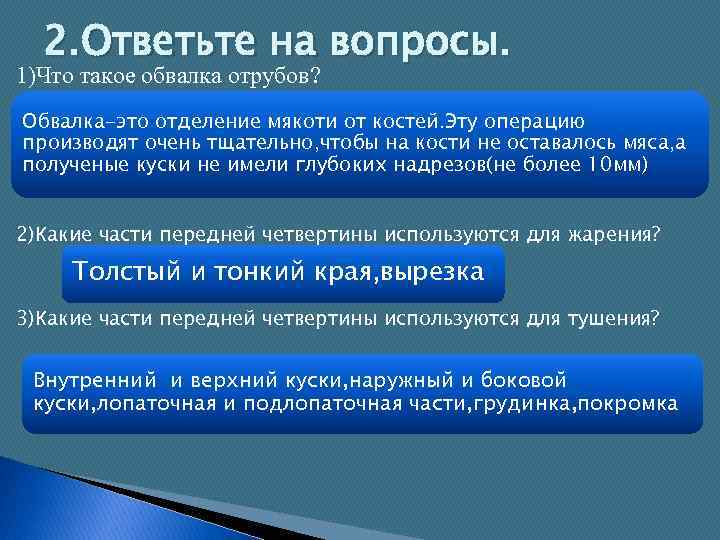 2.Ответьте на вопросы.

1)Что такое обвалка отрубов?

Обвалка-это отделение мякоти от костей.Эту операцию производят очень тщательно,чтобы на кости не оставалось мяса,а полученые куски не имели глубоких надрезов(не более 10мм)

2)Какие части передней четвертины используются для жарения?

Толстый и тонкий края,вырезка

3)Какие части передней четвертины используются для тушения?

Внутренний и верхний куски,наружный и боковой куски,лопаточная и подлопаточная части,грудинка,покромка